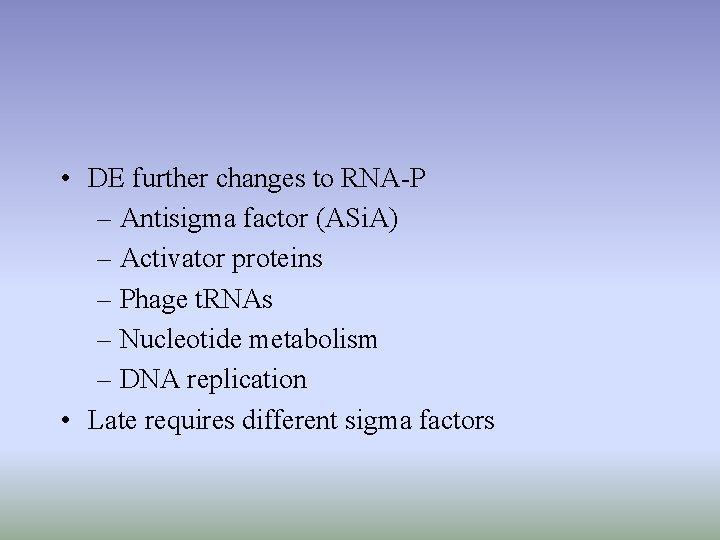 • DE further changes to RNA-P
– Antisigma factor (ASiA)
– Activator proteins
– Phage tRNAs
– Nucleotide metabolism
– DNA replication
• Late requires different sigma factors